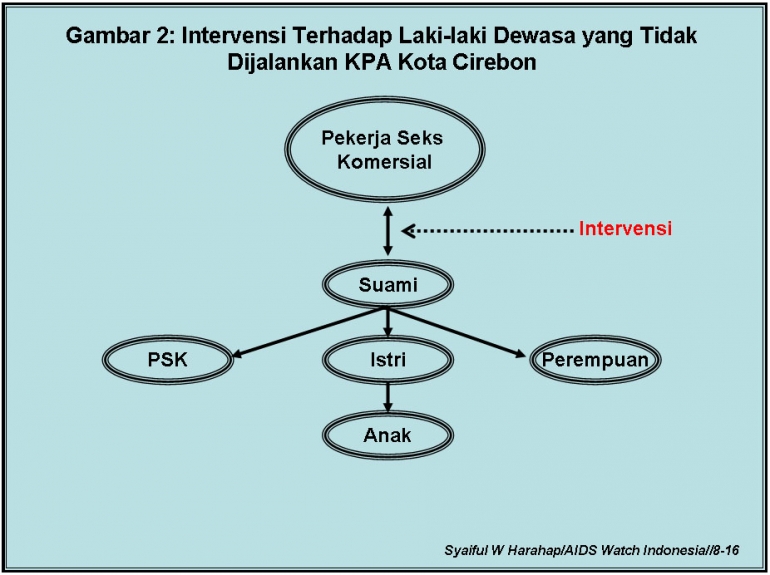 Gambar 2: Intervensi Terhadap Laki-laki Dewasa yang Tidak Dijalankan KPA Kota Cirebon

Pekerja Seks Komersial

Intervensi

Suami

PSK

Istri

Perempuan

Anak

Syaiful W Harahap/AIDS Watch Indonesia/8-16